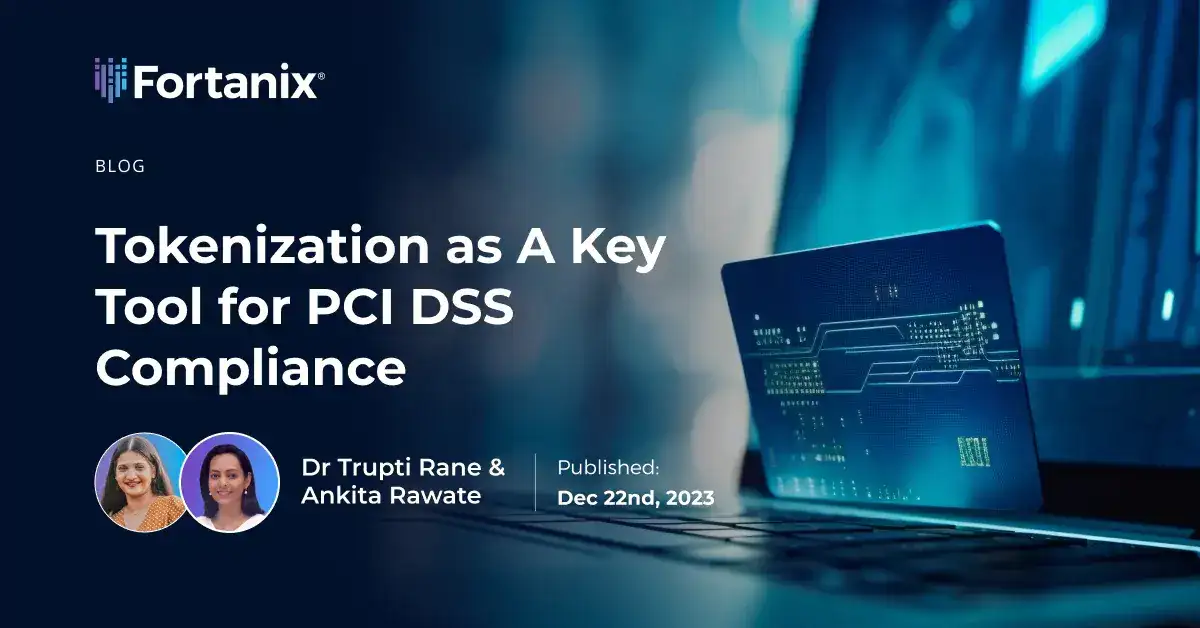 Fortanix®

BLOG

Tokenization as A Key Tool for PCI DSS Compliance

Dr Trupti Rane & Ankita Rawate

Published:
Dec 22nd, 2023